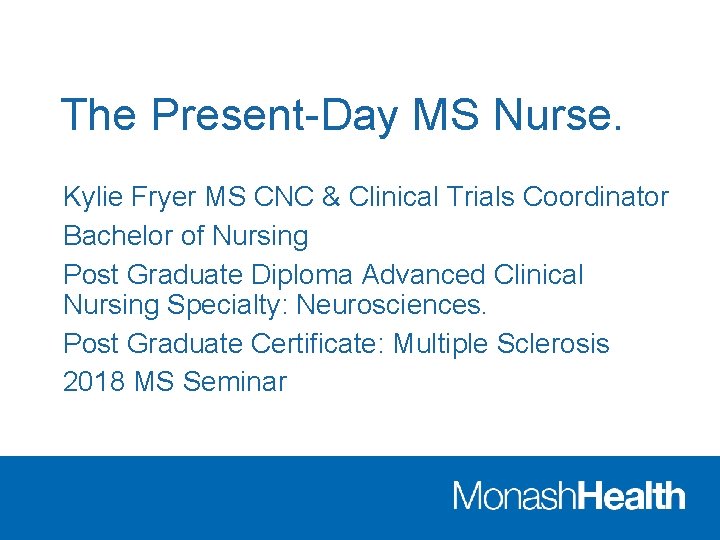 The Present-Day MS Nurse.

Kylie Fryer MS CNC & Clinical Trials Coordinator
Bachelor of Nursing
Post Graduate Diploma Advanced Clinical Nursing Specialty: Neurosciences.
Post Graduate Certificate: Multiple Sclerosis
2018 MS Seminar

MonashHealth